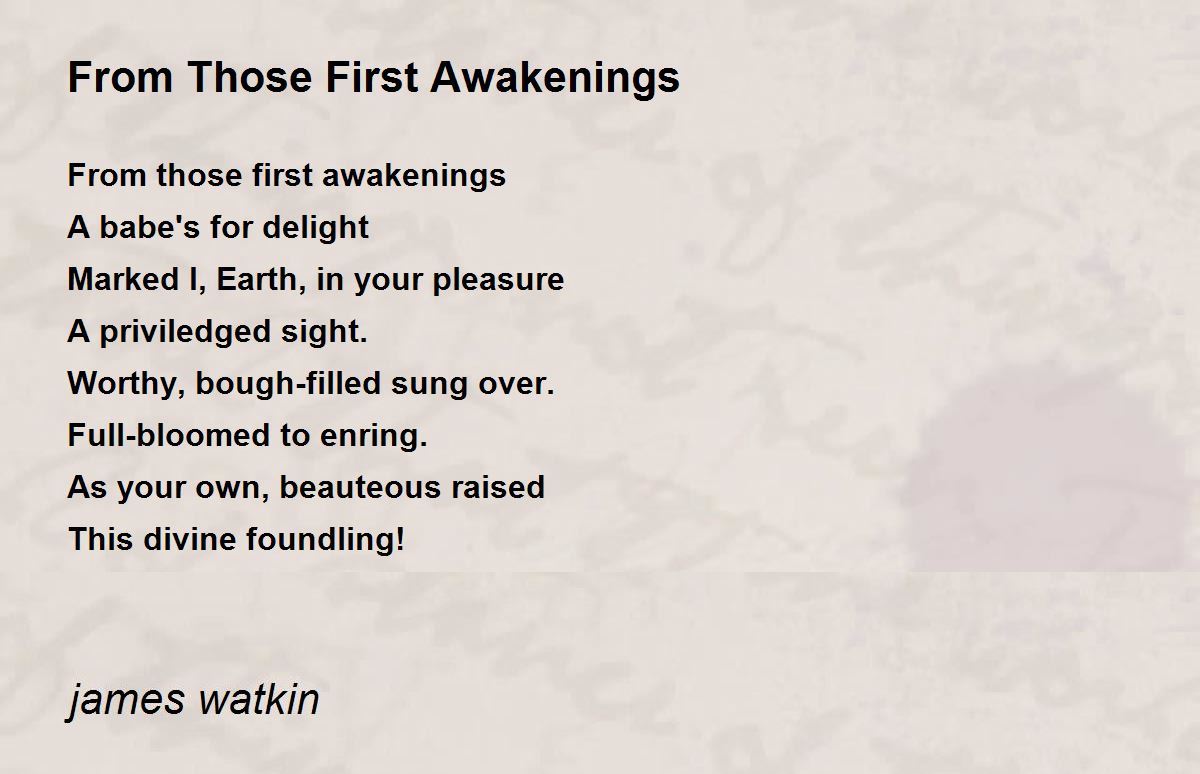 From Those First Awakenings

From those first awakenings
A babe's for delight
Marked I, Earth, in your pleasure
A priviledged sight.
Worthy, bough-filled sung over.
Full-bloomed to enring.
As your own, beauteous raised
This divine foundling!

james watkin